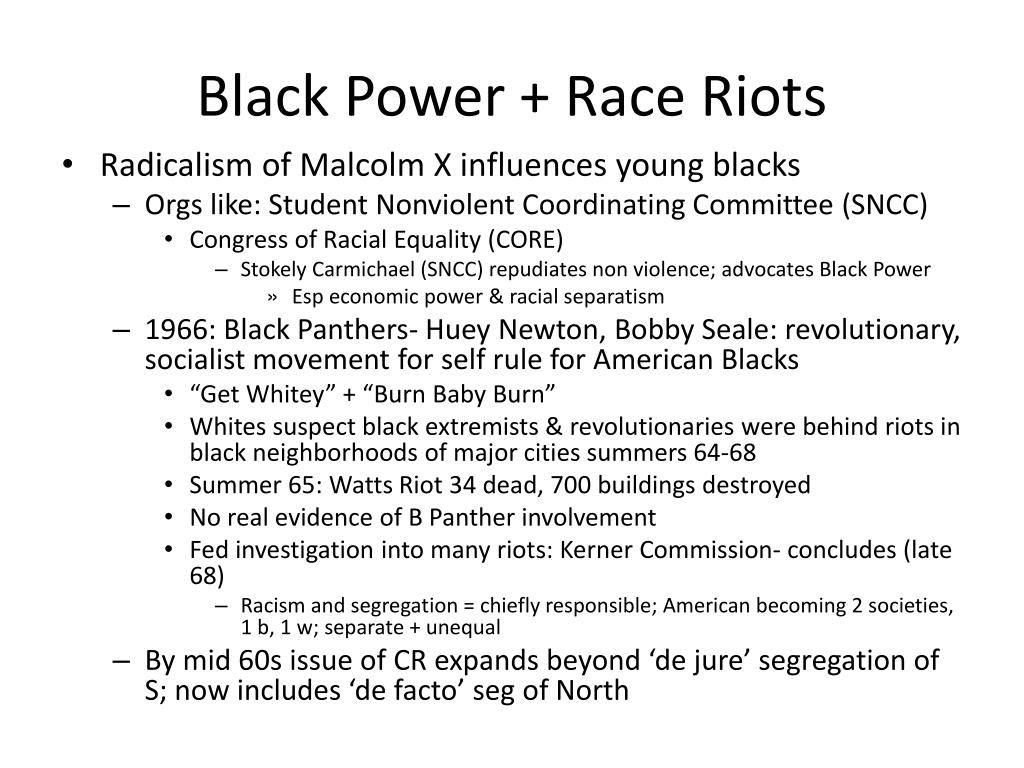 Black Power + Race Riots

• Radicalism of Malcolm X influences young blacks
– Orgs like: Student Nonviolent Coordinating Committee (SNCC)
• Congress of Racial Equality (CORE)
– Stokely Carmichael (SNCC) repudiates non violence; advocates Black Power
» Esp economic power & racial separatism
– 1966: Black Panthers- Huey Newton, Bobby Seale: revolutionary, socialist movement for self rule for American Blacks
• “Get Whitey” + “Burn Baby Burn”
• Whites suspect black extremists & revolutionaries were behind riots in black neighborhoods of major cities summers 64-68
• Summer 65: Watts Riot 34 dead, 700 buildings destroyed
• No real evidence of B Panther involvement
• Fed investigation into many riots: Kerner Commission- concludes (late 68)
– Racism and segregation = chiefly responsible; American becoming 2 societies, 1 b, 1 w; separate + unequal
– By mid 60s issue of CR expands beyond ‘de jure’ segregation of S; now includes ‘de facto’ seg of North